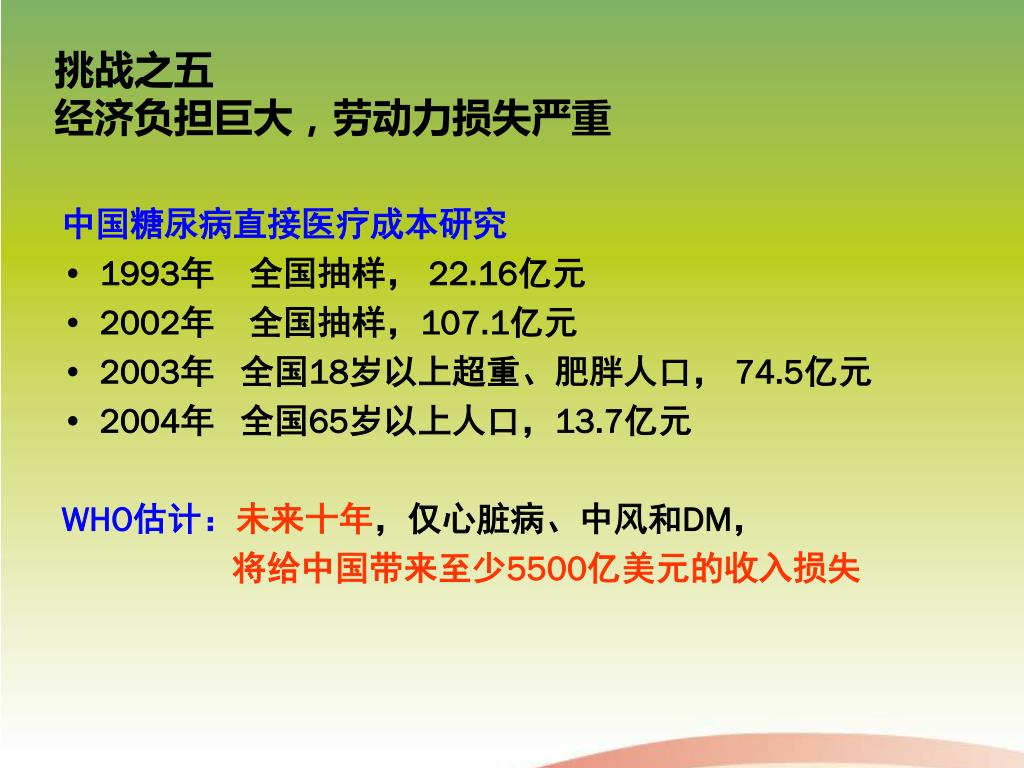 挑战之五
经济负担巨大，劳动力损失严重

中国糖尿病直接医疗成本研究
• 1993年 全国抽样， 22.16亿元
• 2002年 全国抽样，107.1亿元
• 2003年 全国18岁以上超重、肥胖人口， 74.5亿元
• 2004年 全国65岁以上人口，13.7亿元

WHO估计：未来十年，仅心脏病、中风和DM，
将给中国带来至少5500亿美元的收入损失